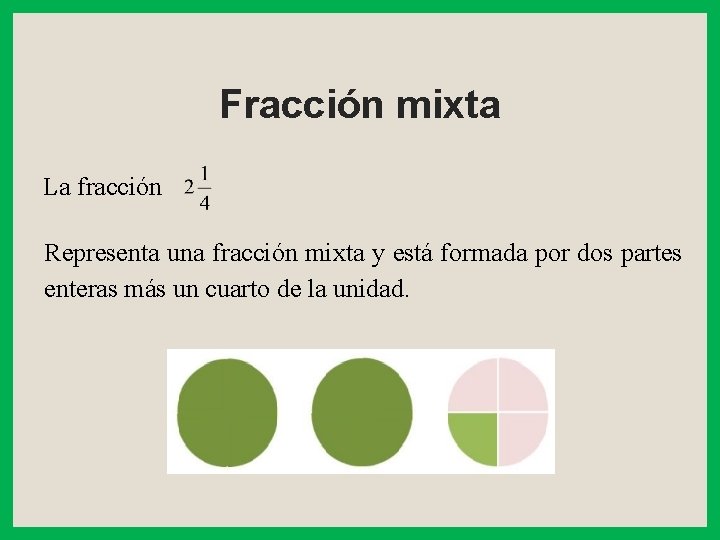 Fracción mixta

La fracción $2\frac{1}{4}$

Representa una fracción mixta y está formada por dos partes enteras más un cuarto de la unidad.